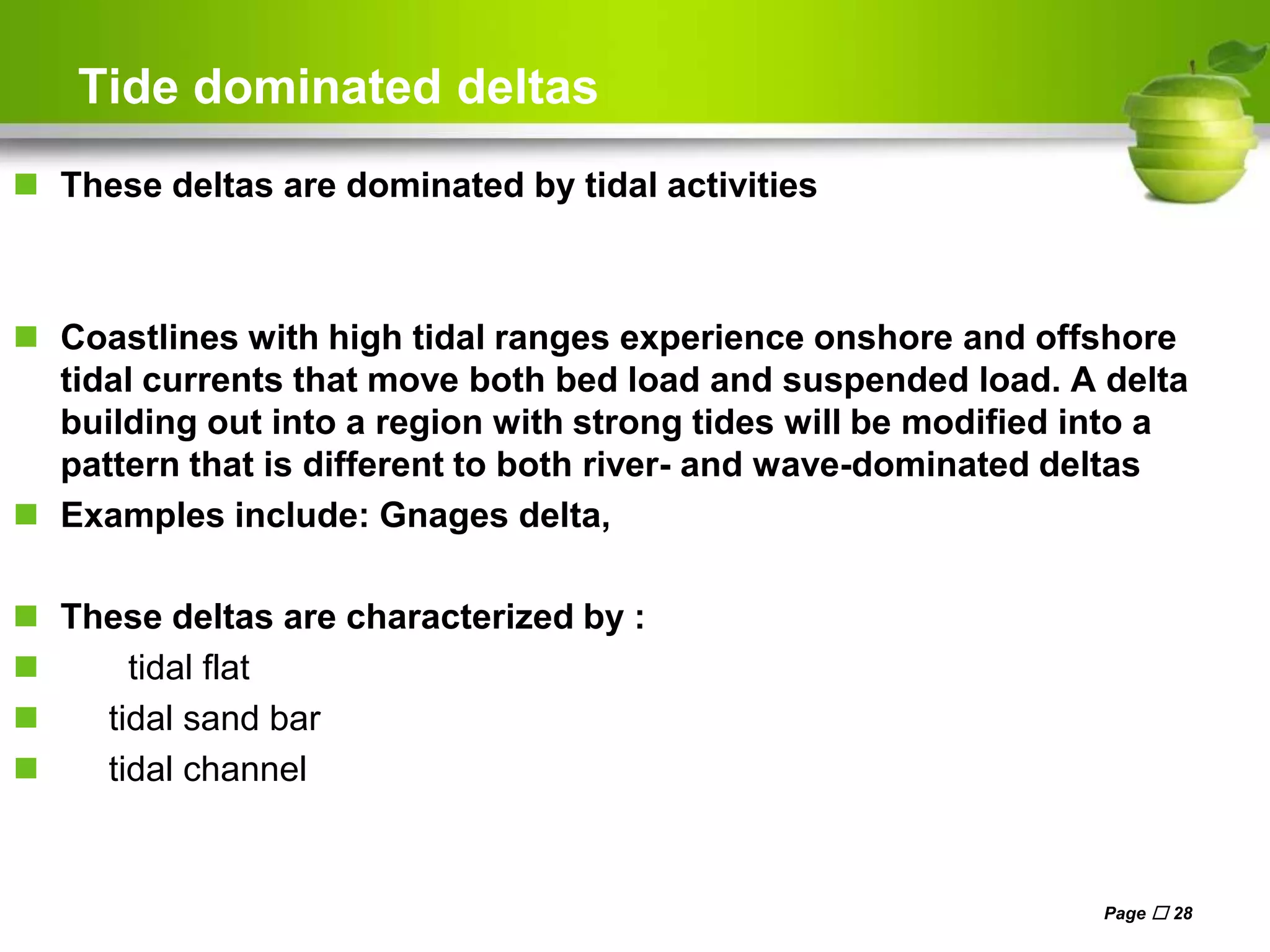 Tide dominated deltas

These deltas are dominated by tidal activities

Coastlines with high tidal ranges experience onshore and offshore tidal currents that move both bed load and suspended load. A delta building out into a region with strong tides will be modified into a pattern that is different to both river- and wave-dominated deltas

Examples include: Gnages delta,

These deltas are characterized by :

tidal flat

tidal sand bar

tidal channel

Page □ 28